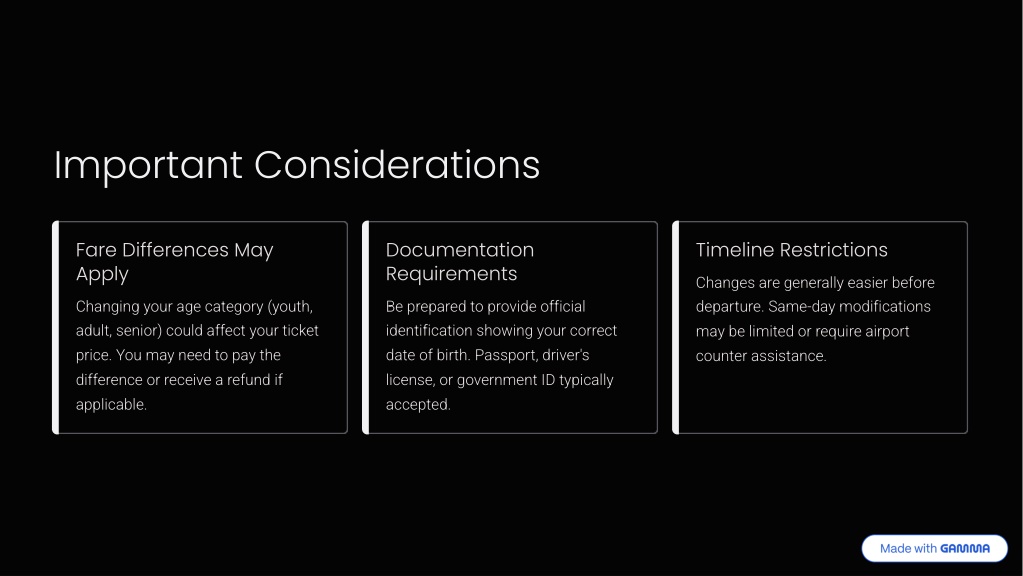 Important Considerations

Fare Differences May Apply

Changing your age category (youth, adult, senior) could affect your ticket price. You may need to pay the difference or receive a refund if applicable.

Documentation Requirements

Be prepared to provide official identification showing your correct date of birth. Passport, driver's license, or government ID typically accepted.

Timeline Restrictions

Changes are generally easier before departure. Same-day modifications may be limited or require airport counter assistance.

Made with GAMMA